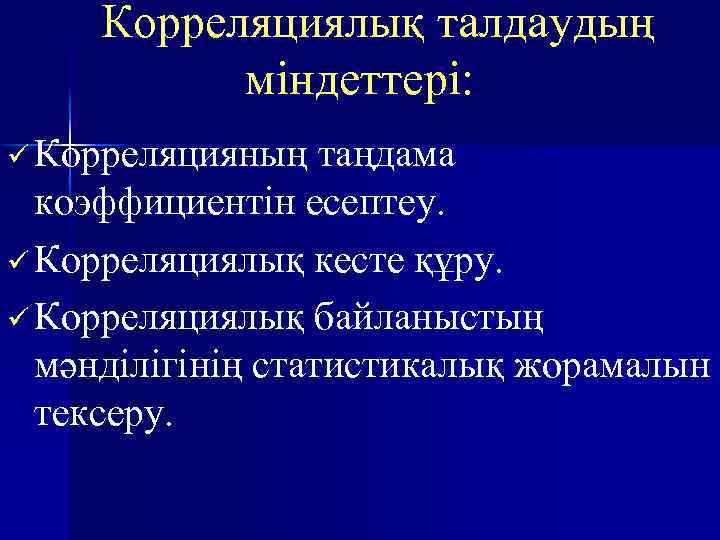 Корреляциялық талдаудың міндеттері:

✓ Корреляцияның таңдама коэффициентін есептеу.

✓ Корреляциялық кесте құру.

✓ Корреляциялық байланыстың мәнділігінің статистикалық жорамалын тексеру.